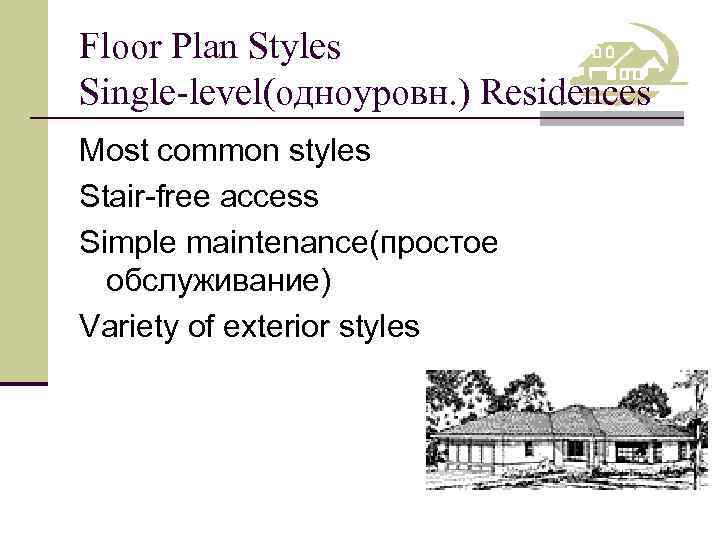 Floor Plan Styles
Single-level(одноуровн.) Residences

Most common styles

Stair-free access

Simple maintenance(простое обслуживание)

Variety of exterior styles